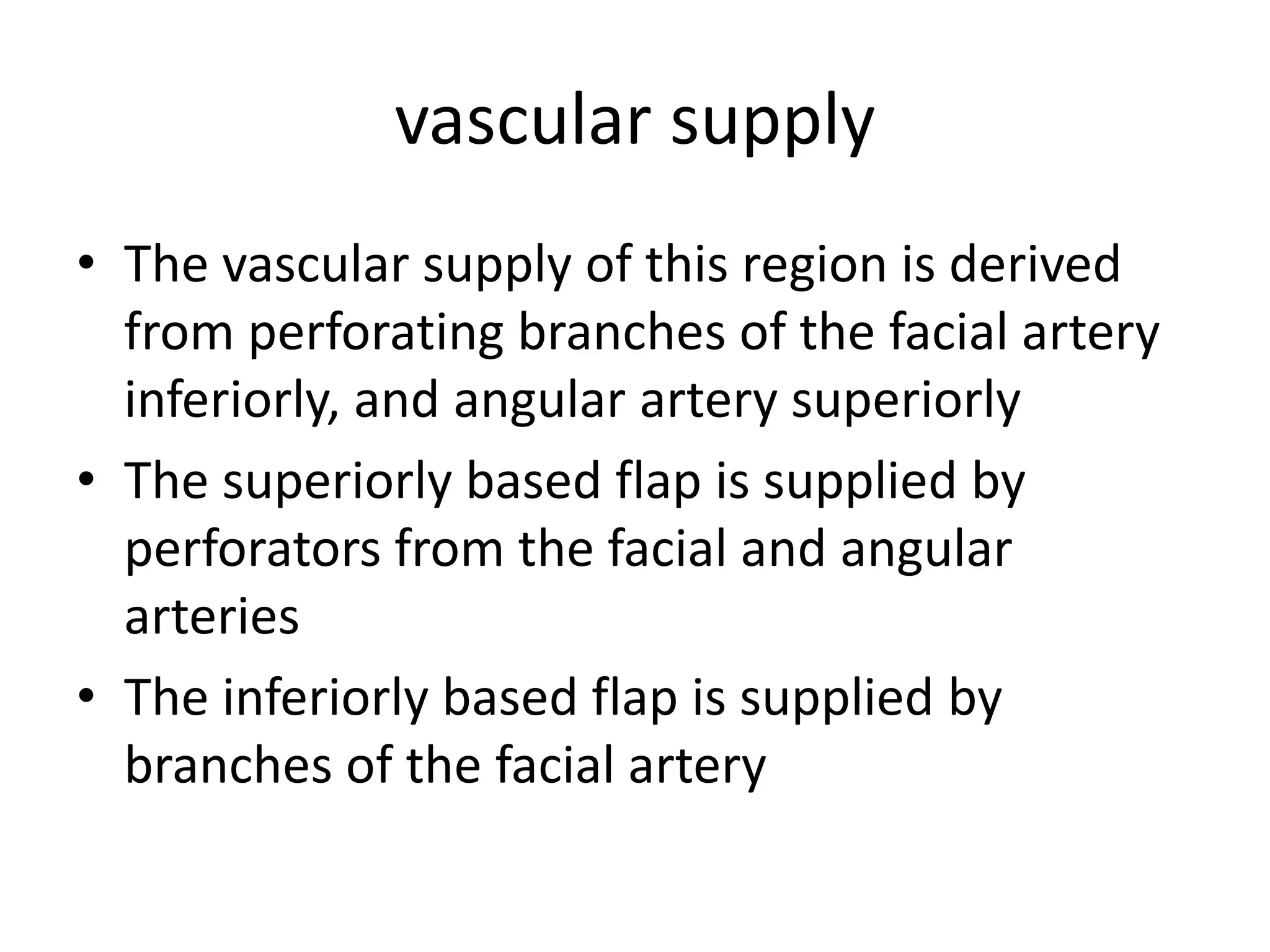 vascular supply

• The vascular supply of this region is derived from perforating branches of the facial artery inferiorly, and angular artery superiorly
• The superiorly based flap is supplied by perforators from the facial and angular arteries
• The inferiorly based flap is supplied by branches of the facial artery